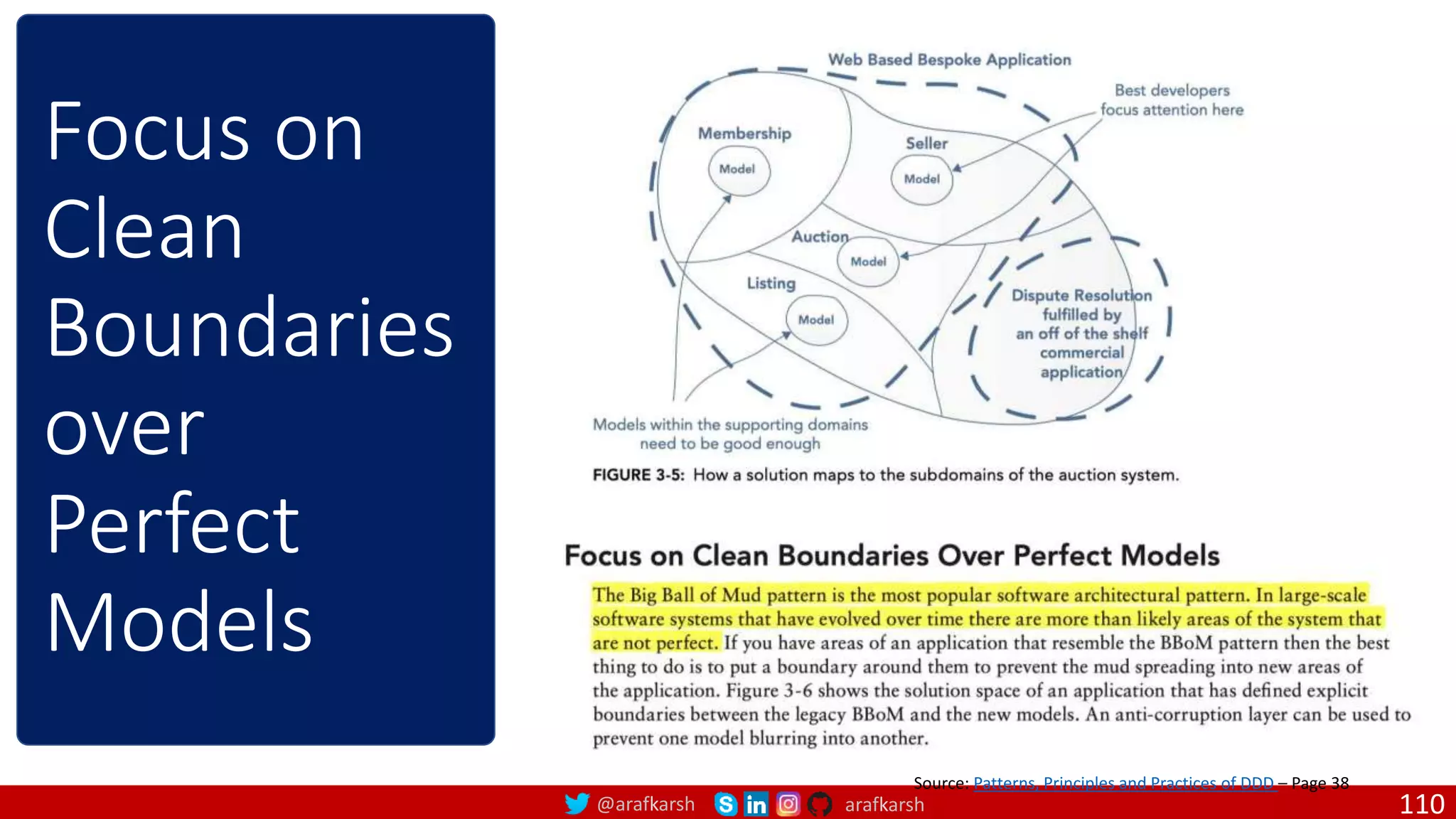 Focus on Clean Boundaries over Perfect Models

Web Based Bespoke Application

Best developers focus attention here

Membership

Model

Seller

Model

Auction

Model

Listing

Model

Dispute Resolution fulfilled by an off of the shelf commercial application

Models within the supporting domains need to be good enough

FIGURE 3-5: How a solution maps to the subdomains of the auction system.

Focus on Clean Boundaries Over Perfect Models

The Big Ball of Mud pattern is the most popular software architectural pattern. In large-scale software systems that have evolved over time there are more than likely areas of the system that are not perfect. If you have areas of an application that resemble the BBoM pattern then the best thing to do is to put a boundary around them to prevent the mud spreading into new areas of the application. Figure 3-6 shows the solution space of an application that has defined explicit boundaries between the legacy BBoM and the new models. An anti-corruption layer can be used to prevent one model blurring into another.

Source: Patterns, Principles and Practices of DDD – Page 38

@arafkarsh arafkarsh

110